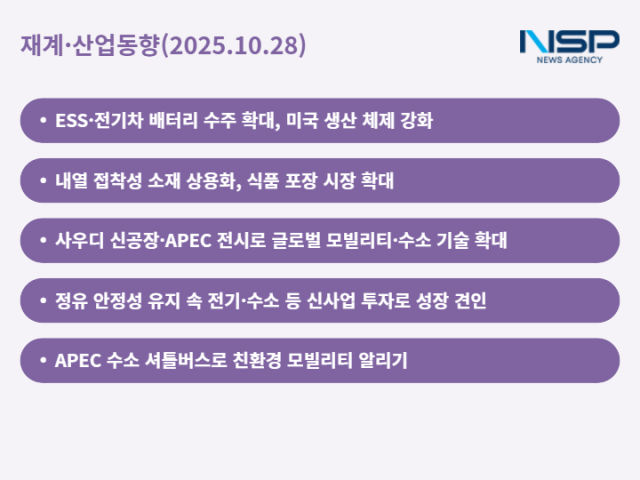 재계·산업동향(2025.10.28)

NSP
NEWS AGENCY

• ESS·전기차 배터리 수주 확대, 미국 생산 체제 강화

• 내열 접착성 소재 상용화, 식품 포장 시장 확대

• 사우디 신공장·APEC 전시로 글로벌 모빌리티·수소 기술 확대

• 정유 안정성 유지 속 전기·수소 등 신사업 투자로 성장 견인

• APEC 수소 셔틀버스로 친환경 모빌리티 알리기